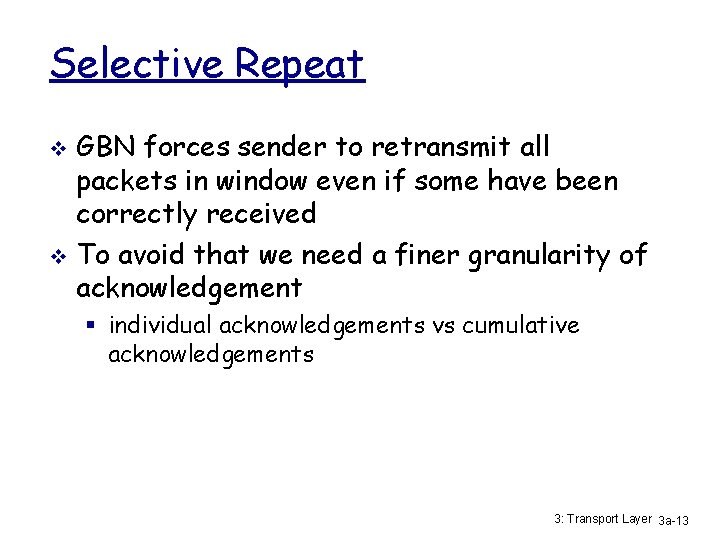 Selective Repeat

❖ GBN forces sender to retransmit all packets in window even if some have been correctly received

❖ To avoid that we need a finer granularity of acknowledgement

▪ individual acknowledgements vs cumulative acknowledgements

3: Transport Layer 3a-13